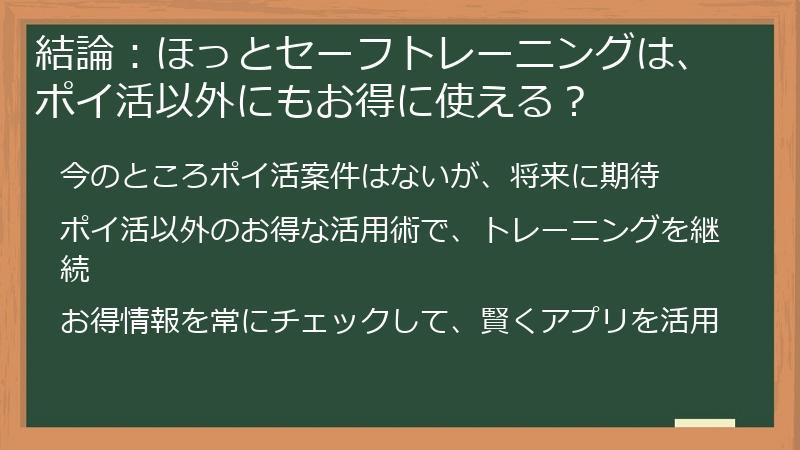 結論：ほっとセーフトレーニングは、ポイ活以外にもお得に使える？

今のところポイ活案件はないが、将来に期待

ポイ活以外のお得な活用術で、トレーニングを継続

お得情報を常にチェックして、賢くアプリを活用